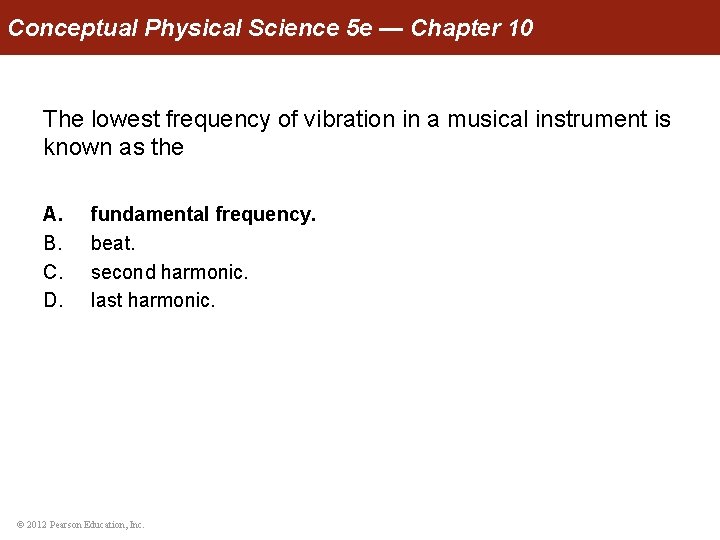 Conceptual Physical Science 5e — Chapter 10

The lowest frequency of vibration in a musical instrument is known as the

A. fundamental frequency.
B. beat.
C. second harmonic.
D. last harmonic.

© 2012 Pearson Education, Inc.